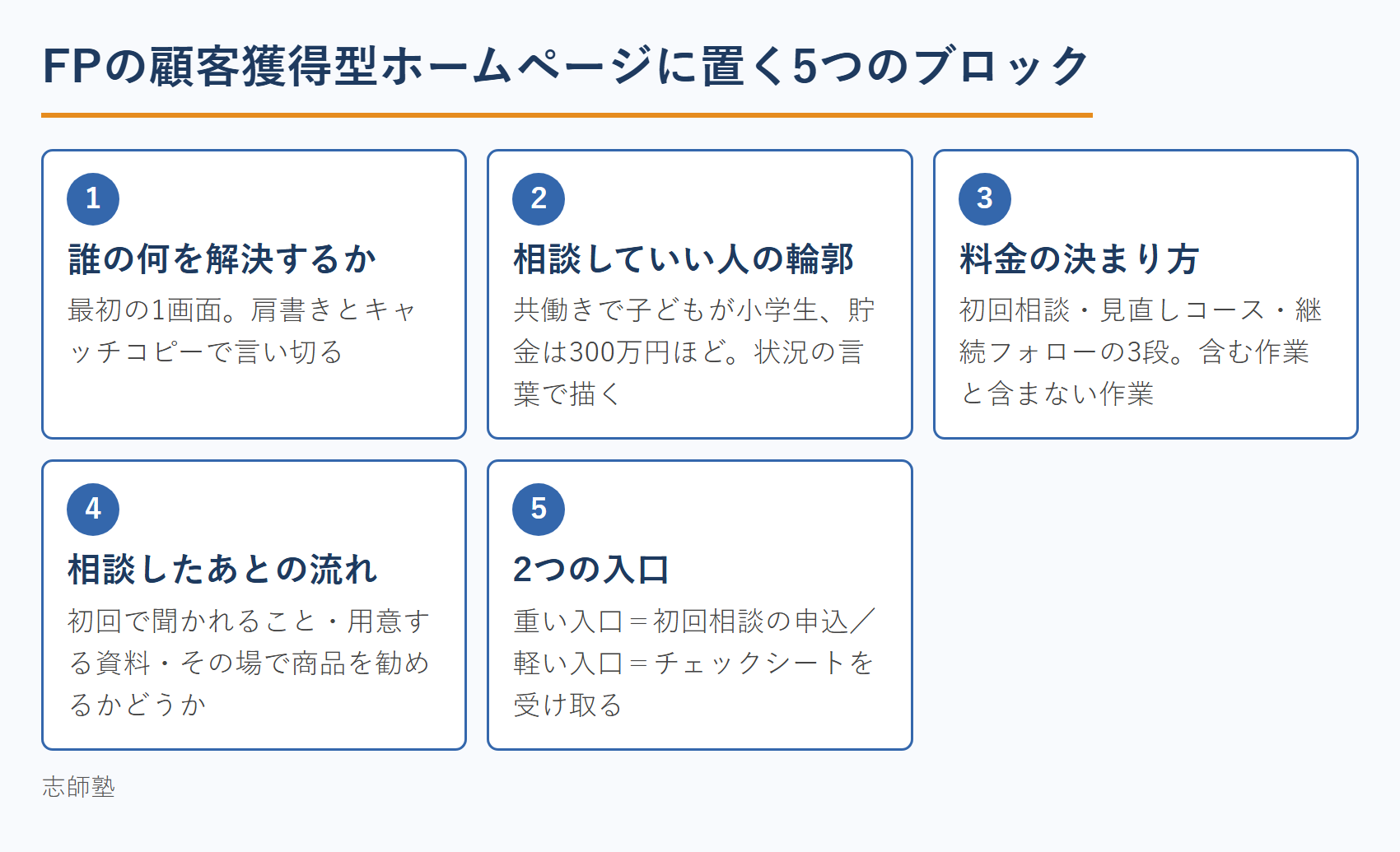 FPの顧客獲得型ホームページに置く5つのブロック

1

誰の何を解決するか

最初の1画面。肩書きとキャッチコピーで言い切る

2

相談していい人の輪郭

共働きで子どもが小学生、貯金は300万円ほど。状況の言葉で描く

3

料金の決まり方

初回相談・見直しコース・継続フォローの3段。含む作業と含まない作業

4

相談したあとの流れ

初回で聞かれること・用意する資料・その場で商品を勧めるかどうか

5

2つの入口

重い入口＝初回相談の申込／軽い入口＝チェックシートを受け取る

志師塾